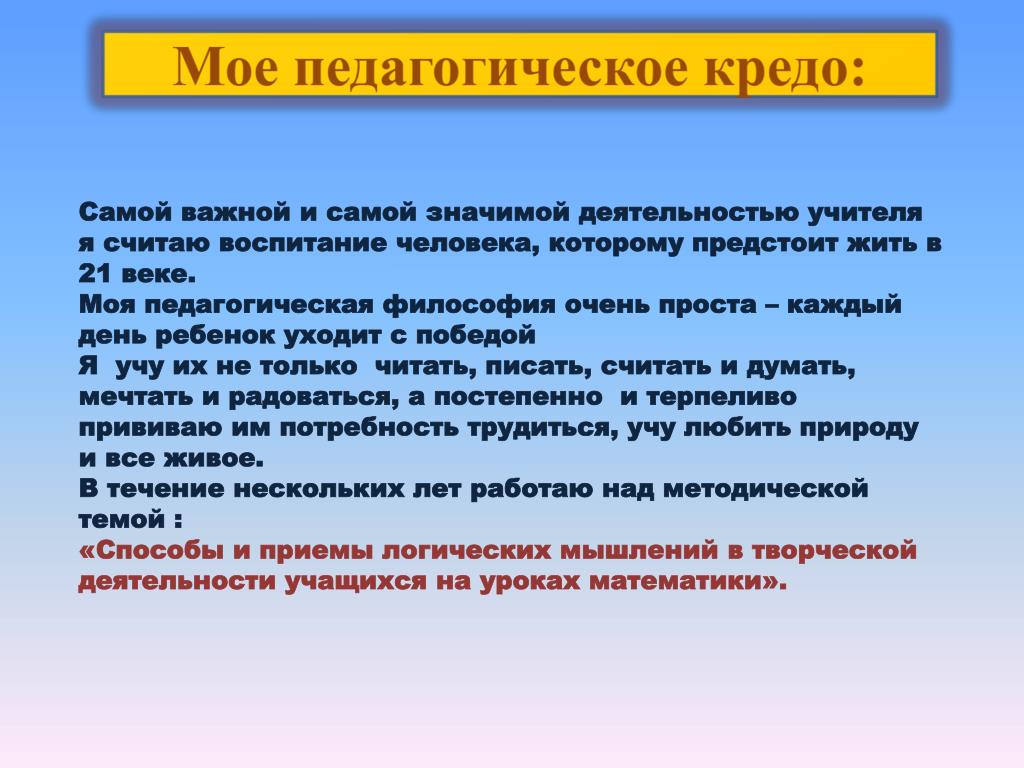 Мое педагогическое кредо:

Самой важной и самой значимой деятельностью учителя я считаю воспитание человека, которому предстоит жить в 21 веке.
Моя педагогическая философия очень проста – каждый день ребенок уходит с победой
Я учу их не только читать, писать, считать и думать, мечтать и радоваться, а постепенно и терпеливо прививаю им потребность трудиться, учу любить природу и все живое.
В течение нескольких лет работаю над методической темой :
«Способы и приемы логических мышлений в творческой деятельности учащихся на уроках математики».